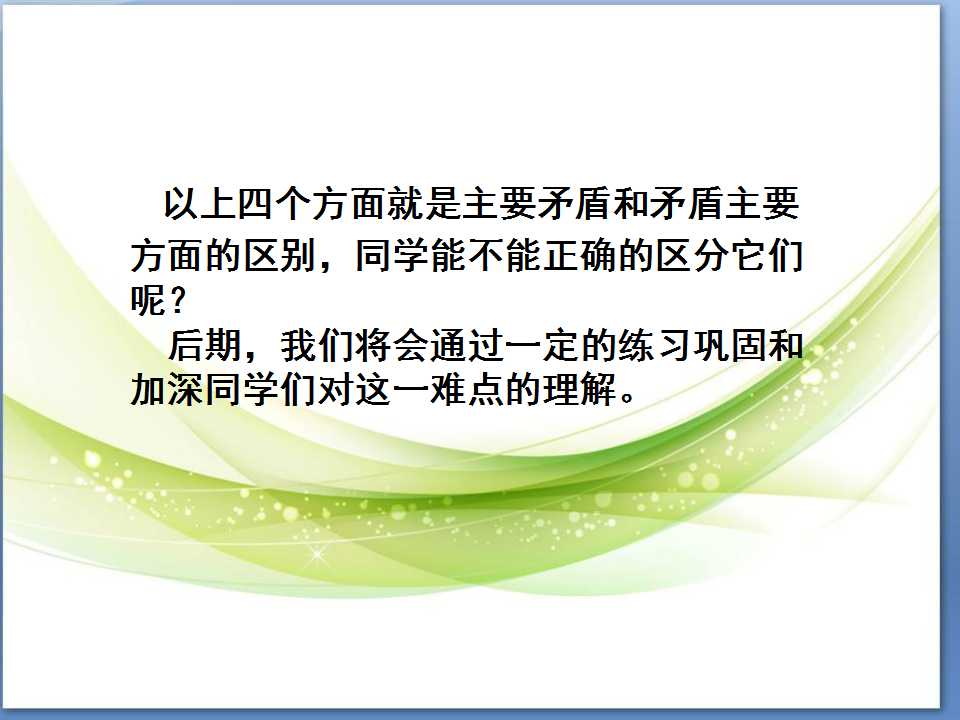 以上四个方面就是主要矛盾和矛盾主要方面的区别，同学能不能正确的区分它们呢？

后期，我们将会通过一定的练习巩固和加深同学们对这一难点的理解。